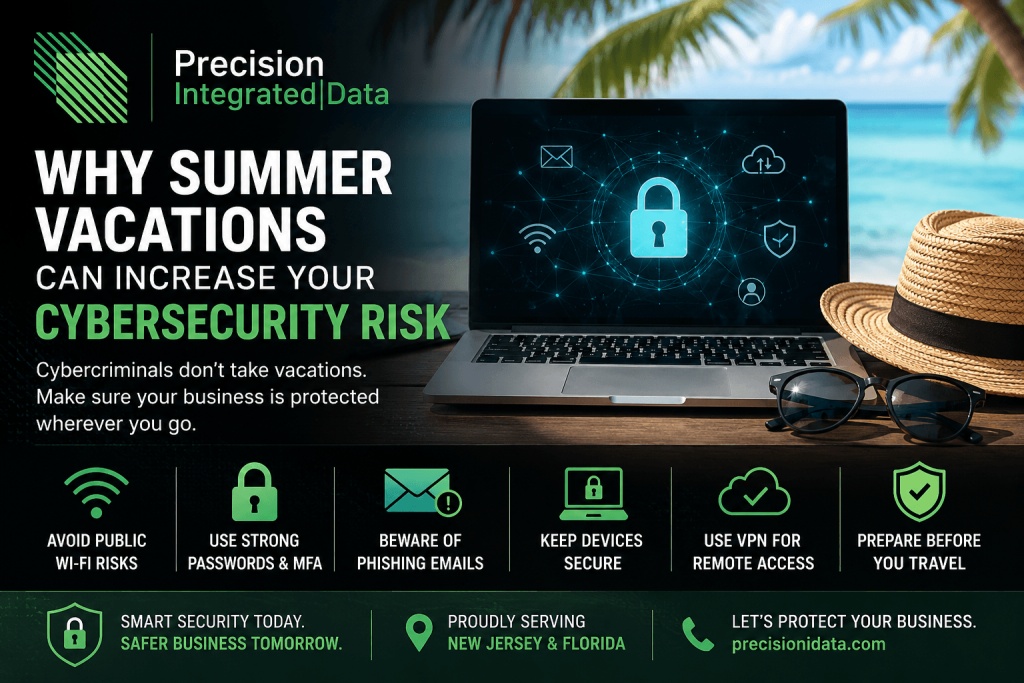 Precision
Integrated|Data

WHY SUMMER VACATIONS CAN INCREASE YOUR CYBERSECURITY RISK

Cybercriminals don't take vacations. Make sure your business is protected wherever you go.

AVOID PUBLIC WI-FI RISKS

USE STRONG PASSWORDS & MFA

BEWARE OF PHISHING EMAILS

KEEP DEVICES SECURE

USE VPN FOR REMOTE ACCESS

PREPARE BEFORE YOU TRAVEL

SMART SECURITY TODAY.
SAFER BUSINESS TOMORROW.

PROUDLY SERVING
NEW JERSEY & FLORIDA

LET'S PROTECT YOUR BUSINESS.
precisionidata.com